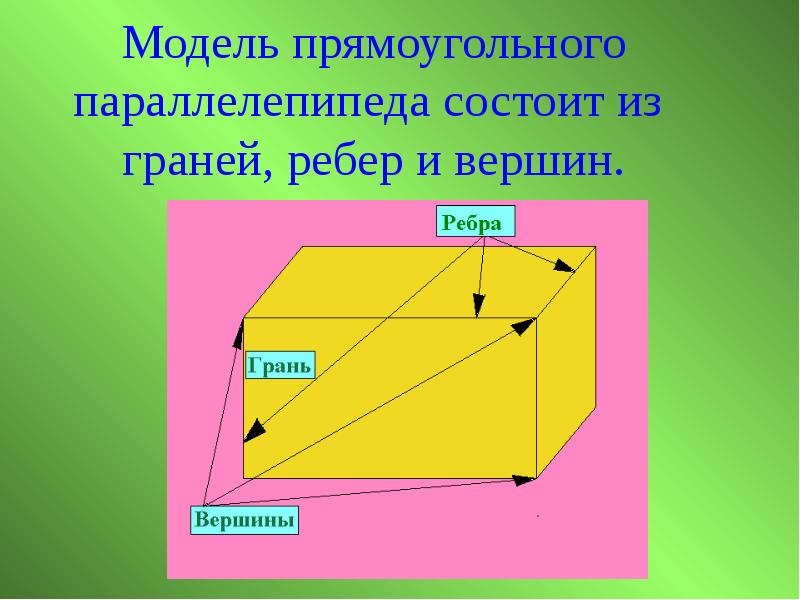 Модель прямоугольного параллелепипеда состоит из граней, ребер и вершин.

Ребра

Грань

Вершины